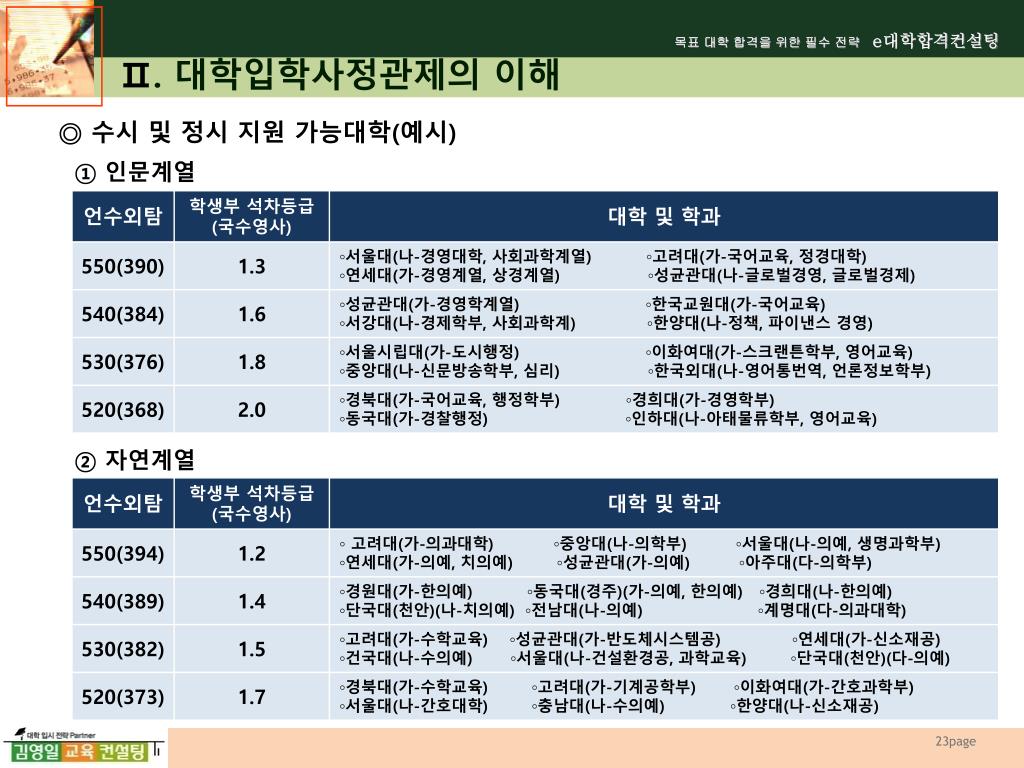 목표 대학 합격을 위한 필수 전략 e대학합격컨설팅

Ⅱ. 대학입학사정관제의 이해

◎ 수시 및 정시 지원 가능대학(예시)

① 인문계열

| 언수외탐 | 학생부 석차등급 (국수영사) | 대학 및 학과 |
|---|---|---|
| 550(390) | 1.3 | ◦서울대(나-경영대학, 사회과학계열) ◦고려대(가-국어교육, 정경대학) ◦연세대(가-경영계열, 상경계열) ◦성균관대(나-글로벌경영, 글로벌경제) |
| 540(384) | 1.6 | ◦성균관대(가-경영학계열) ◦한국교원대(가-국어교육) ◦서강대(나-경제학부, 사회과학계) ◦한양대(나-정책, 파이낸스 경영) |
| 530(376) | 1.8 | ◦서울시립대(가-도시행정) ◦이화여대(가-스크랜튼학부, 영어교육) ◦중앙대(나-신문방송학부, 심리) ◦한국외대(나-영어통번역, 언론정보학부) |
| 520(368) | 2.0 | ◦경북대(가-국어교육, 행정학부) ◦경희대(가-경영학부) ◦동국대(가-경찰행정) ◦인하대(나-아태물류학부, 영어교육) |

② 자연계열

| 언수외탐 | 학생부 석차등급 (국수영사) | 대학 및 학과 |
|---|---|---|
| 550(394) | 1.2 | ◦ 고려대(가-의과대학) ◦중앙대(나-의학부) ◦서울대(나-의예, 생명과학부) ◦연세대(가-의예, 치의예) ◦성균관대(가-의예) ◦아주대(다-의학부) |
| 540(389) | 1.4 | ◦경원대(가-한의예) ◦동국대(경주)(가-의예, 한의예) ◦경희대(나-한의예) ◦단국대(천안)(나-치의예) ◦전남대(나-의예) ◦계명대(다-의과대학) |
| 530(382) | 1.5 | ◦고려대(가-수학교육) ◦성균관대(가-반도체시스템공) ◦연세대(가-신소재공) ◦건국대(나-수의예) ◦서울대(나-건설환경공, 과학교육) ◦단국대(천안)(다-의예) |
| 520(373) | 1.7 | ◦경북대(가-수학교육) ◦고려대(가-기계공학부) ◦이화여대(가-간호과학부) ◦서울대(나-간호대학) ◦충남대(나-수의예) ◦한양대(나-신소재공) |

대학 입시 전략 Partner
김영일 교육 컨설팅

23page